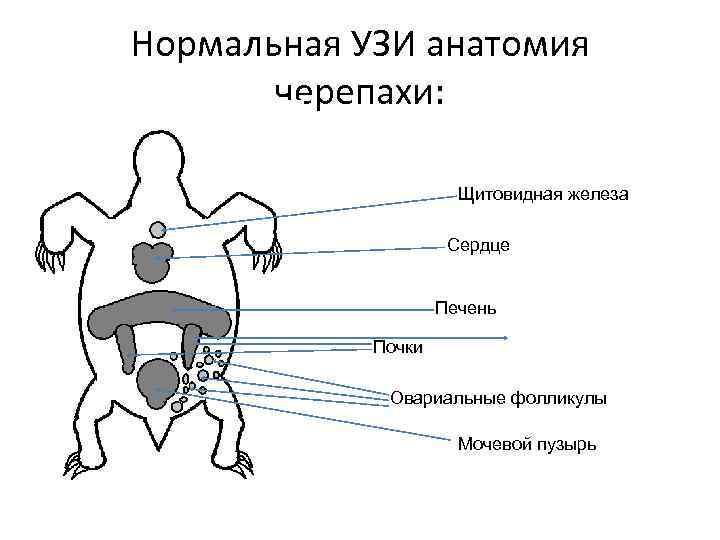 Нормальная УЗИ анатомия черепахи:

Щитовидная железа

Сердце

Печень

Почки

Овариальные фолликулы

Мочевой пузырь